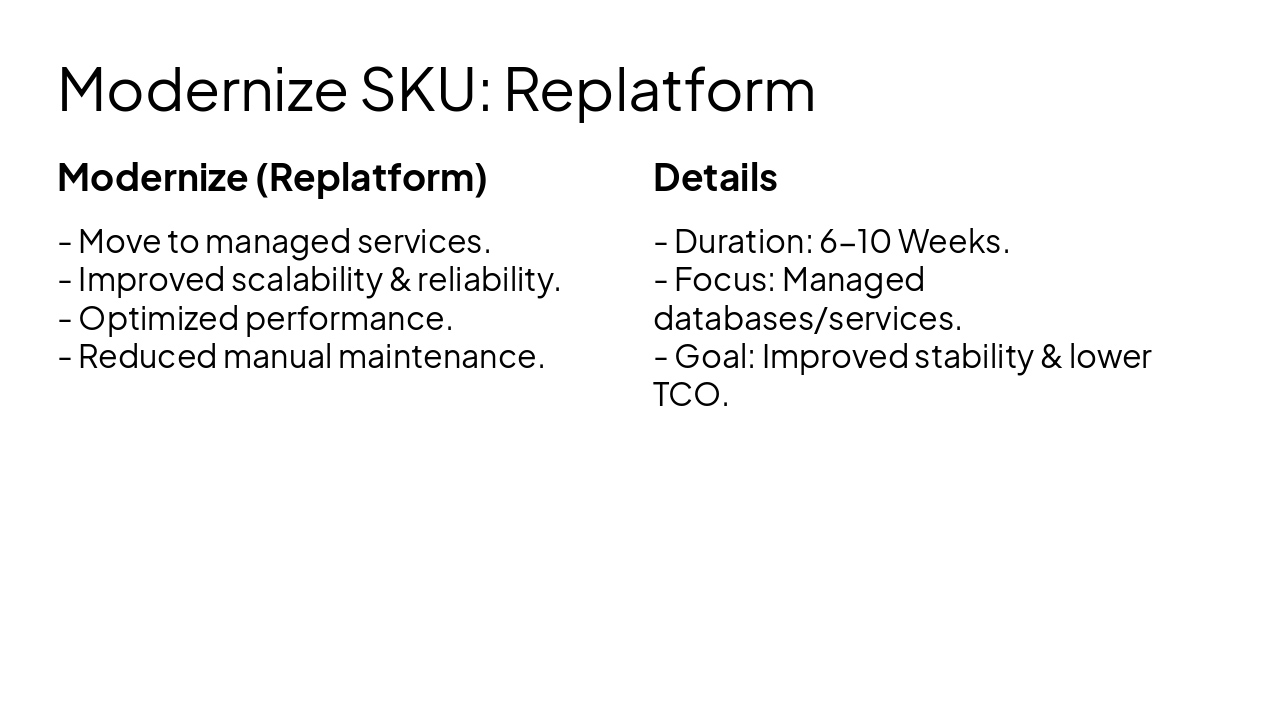 Modernize SKU: Replatform

Modernize (Replatform)

- Move to managed services.
- Improved scalability & reliability.
- Optimized performance.
- Reduced manual maintenance.

Details

- Duration: 6–10 Weeks.
- Focus: Managed databases/services.
- Goal: Improved stability & lower TCO.